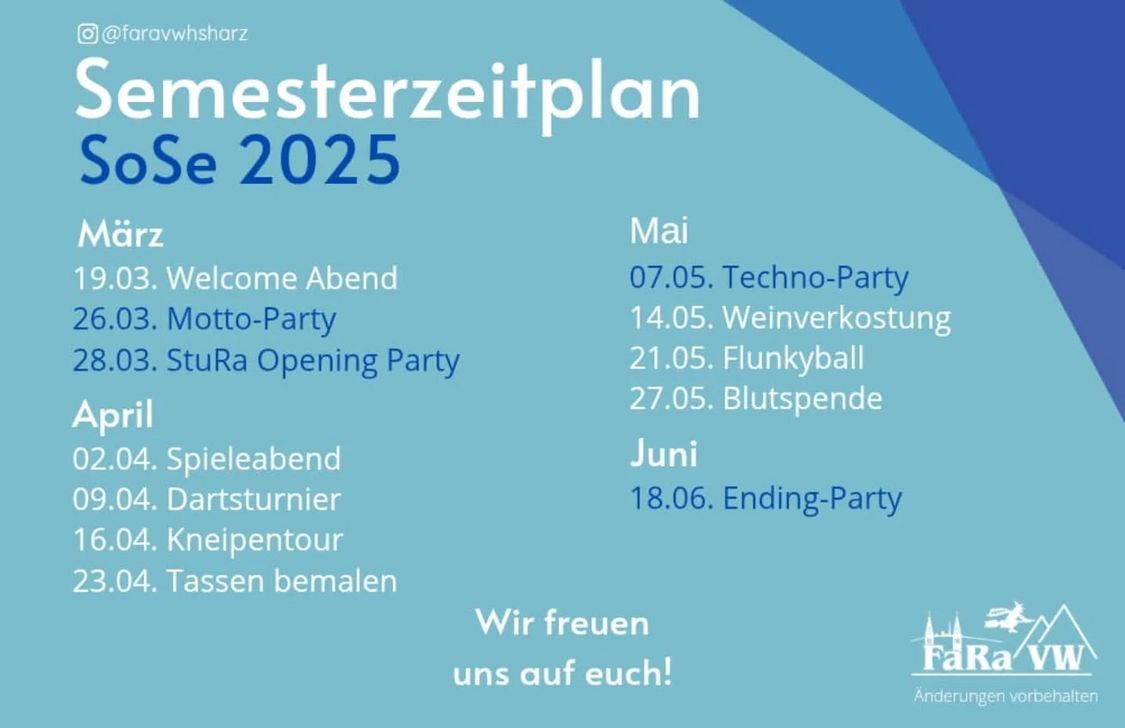 @faravwhsharz

Semesterzeitplan
SoSe 2025

März
19.03. Welcome Abend
26.03. Motto-Party
28.03. StuRa Opening Party

April
02.04. Spieleabend
09.04. Dartsturnier
16.04. Kneipentour
23.04. Tassen bemalen

Mai
07.05. Techno-Party
14.05. Weinverkostung
21.05. Flunkyball
27.05. Blutspende

Juni
18.06. Ending-Party

Wir freuen uns auf euch!

FaRa VW
Änderungen vorbehalten